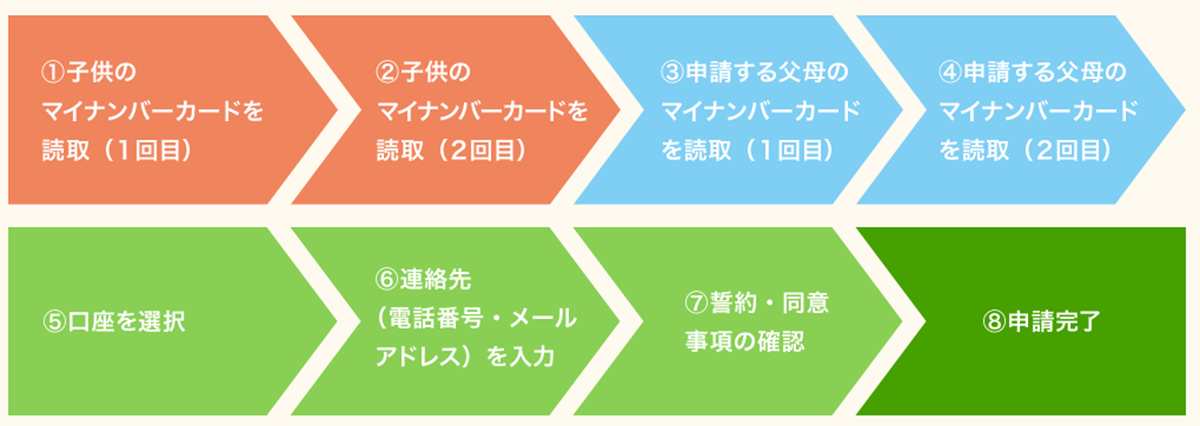 ①子供のマイナンバーカードを読取（1回目）

②子供のマイナンバーカードを読取（2回目）

③申請する父母のマイナンバーカードを読取（1回目）

④申請する父母のマイナンバーカードを読取（2回目）

⑤口座を選択

⑥連絡先（電話番号・メールアドレス）を入力

⑦誓約・同意事項の確認

⑧申請完了